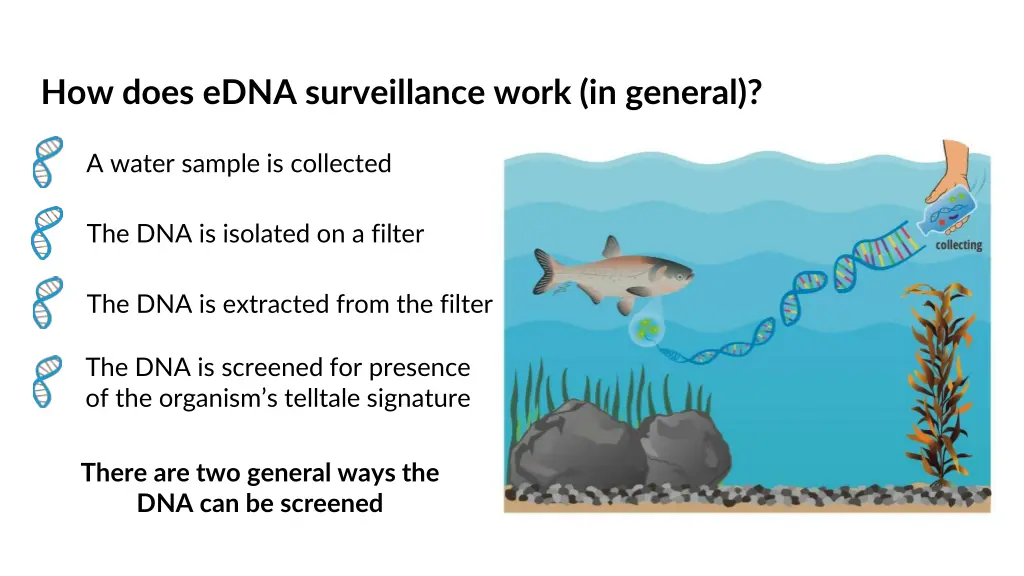 How does eDNA surveillance work (in general)?

A water sample is collected

The DNA is isolated on a filter

The DNA is extracted from the filter

The DNA is screened for presence of the organism's telltale signature

There are two general ways the DNA can be screened

collecting